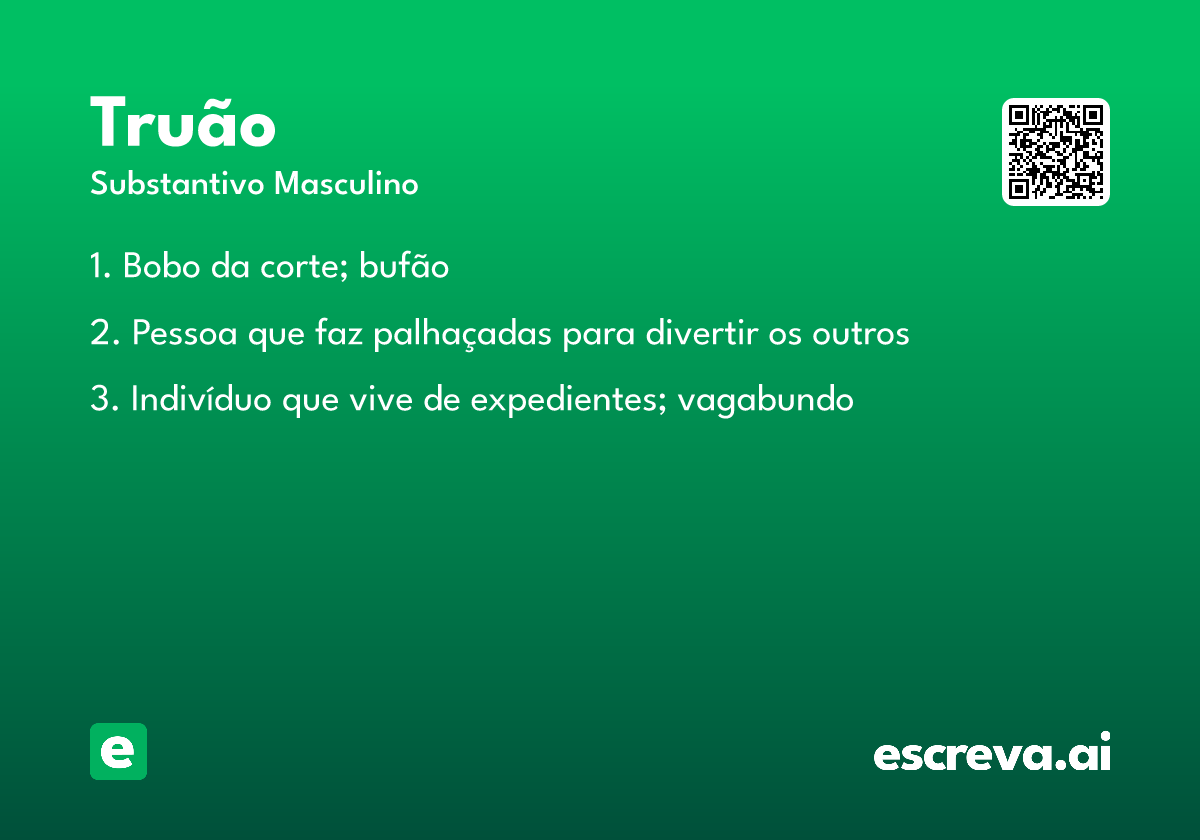 Truão
Substantivo Masculino

1. Bobo da corte; bufão

2. Pessoa que faz palhaçadas para divertir os outros

3. Indivíduo que vive de expedientes; vagabundo

e

escreva.ai